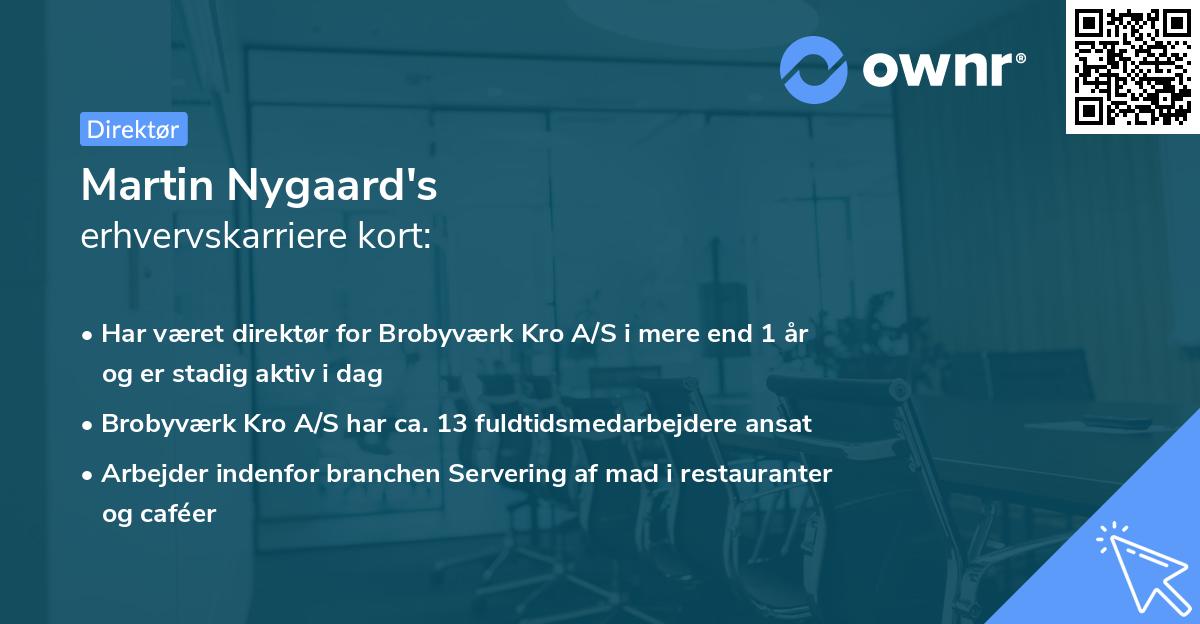 ownr®

Direktør

Martin Nygaard's
erhvervskarriere kort:

• Har været direktør for Brobyværk Kro A/S i mere end 1 år og er stadig aktiv i dag

• Brobyværk Kro A/S har ca. 13 fuldtidsmedarbejdere ansat

• Arbejder indenfor branchen Servering af mad i restauranter og caféer